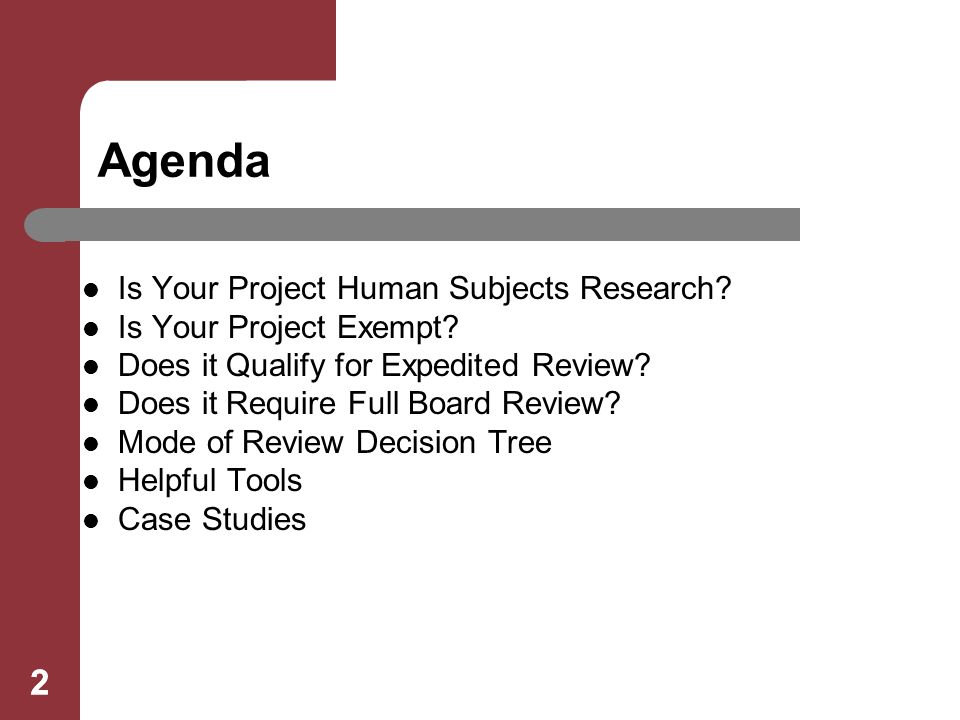 Agenda

- Is Your Project Human Subjects Research?
- Is Your Project Exempt?
- Does it Qualify for Expedited Review?
- Does it Require Full Board Review?
- Mode of Review Decision Tree
- Helpful Tools
- Case Studies

2